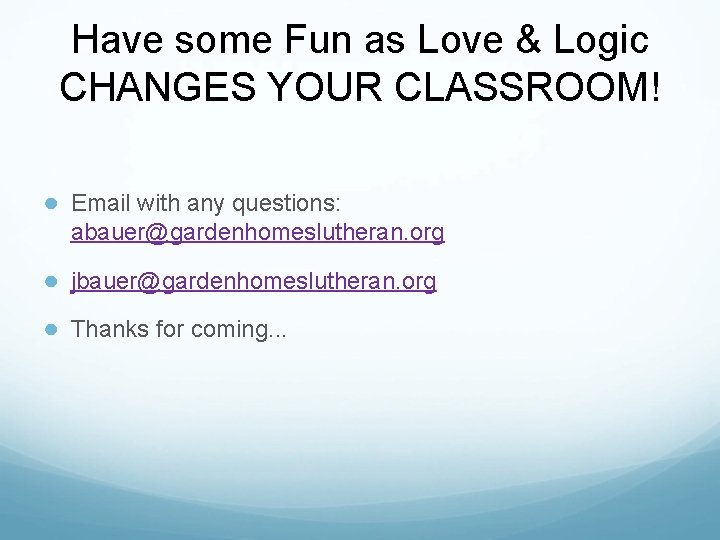 Have some Fun as Love & Logic CHANGES YOUR CLASSROOM!

Email with any questions: abauer@gardenhomeslutheran.org

jbauer@gardenhomeslutheran.org

Thanks for coming...